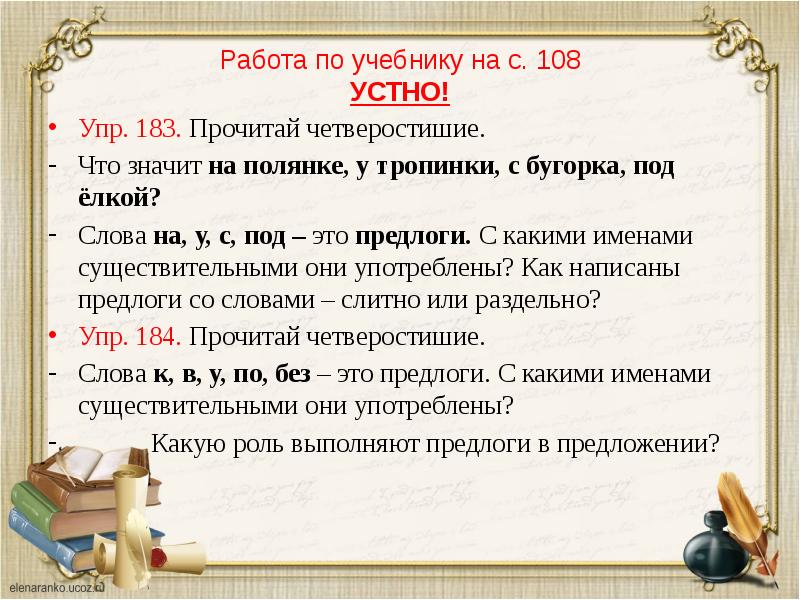 Работа по учебнику на с. 108
УСТНО!

• Упр. 183. Прочитай четверостишие.

- Что значит на полянке, у тропинки, с бугорка, под ёлкой?

- Слова на, у, с, под – это предлоги. С какими именами существительными они употреблены? Как написаны предлоги со словами – слитно или раздельно?

• Упр. 184. Прочитай четверостишие.

- Слова к, в, у, по, без – это предлоги. С какими именами существительными они употреблены?

- Какую роль выполняют предлоги в предложении?

elenaranko.ucoz.ru